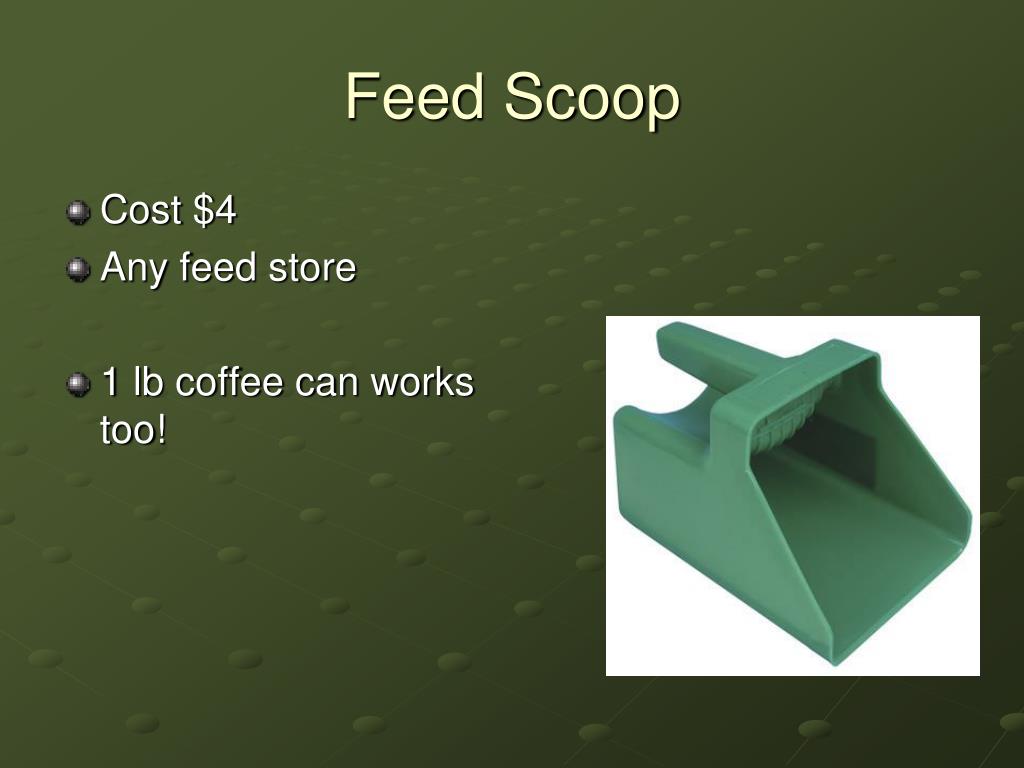 Feed Scoop

Cost \$4
Any feed store

1 lb coffee can works too!